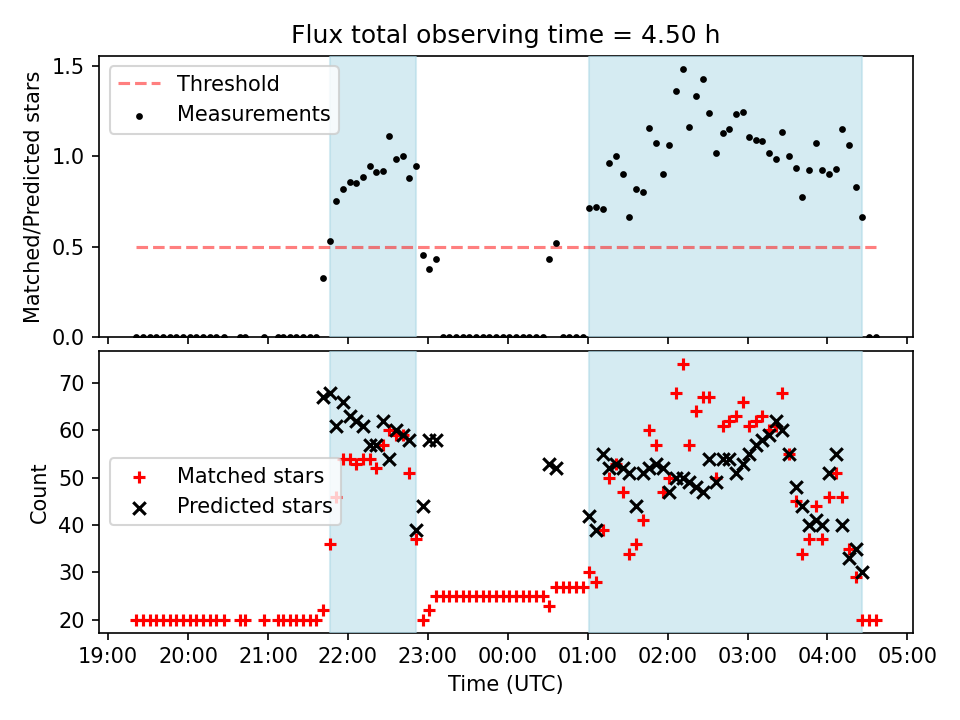 Flux total observing time = 4.50 h

Threshold
Measurements

Matched/Predicted stars
1.5
1.0
0.5
0.0

Matched stars
Predicted stars

Count
70
60
50
40
30
20

19:00 20:00 21:00 22:00 23:00 00:00 01:00 02:00 03:00 04:00 05:00
Time (UTC)